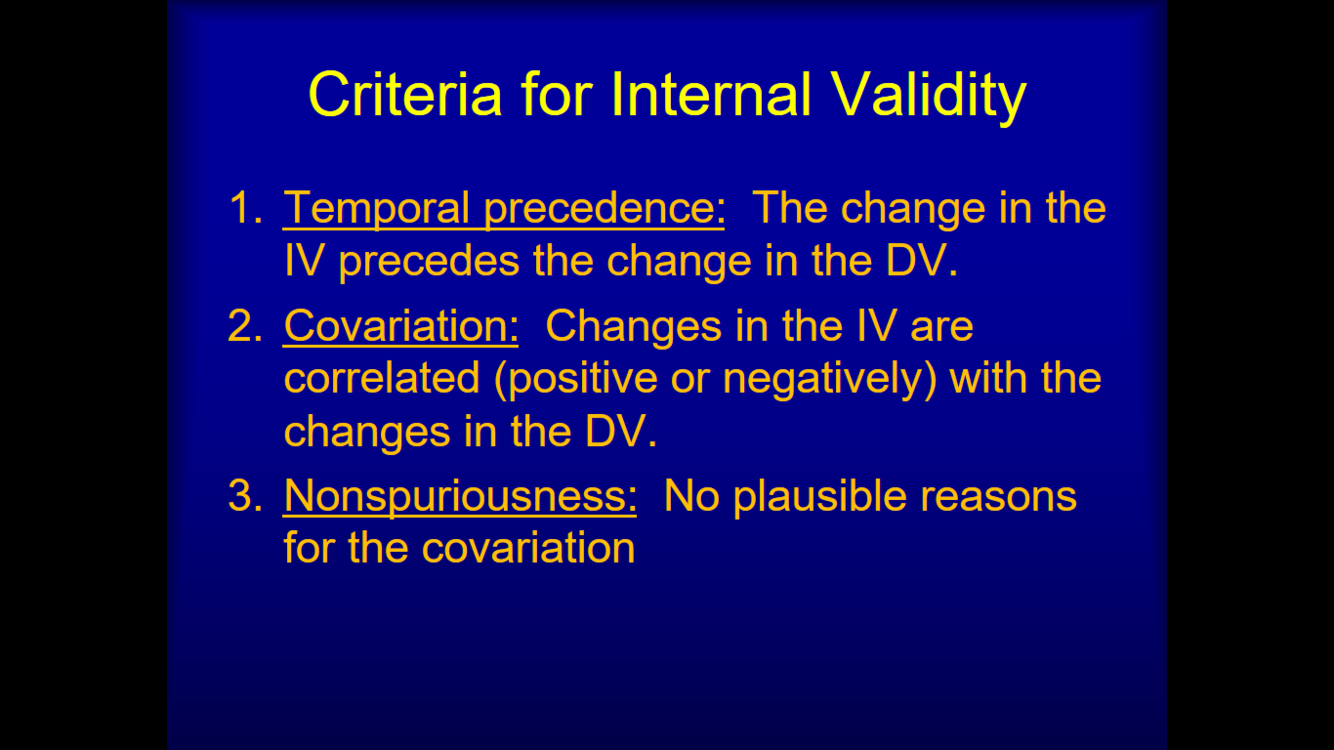 Criteria for Internal Validity

1. Temporal precedence: The change in the IV precedes the change in the DV.

2. Covariation: Changes in the IV are correlated (positive or negatively) with the changes in the DV.

3. Nonspuriousness: No plausible reasons for the covariation